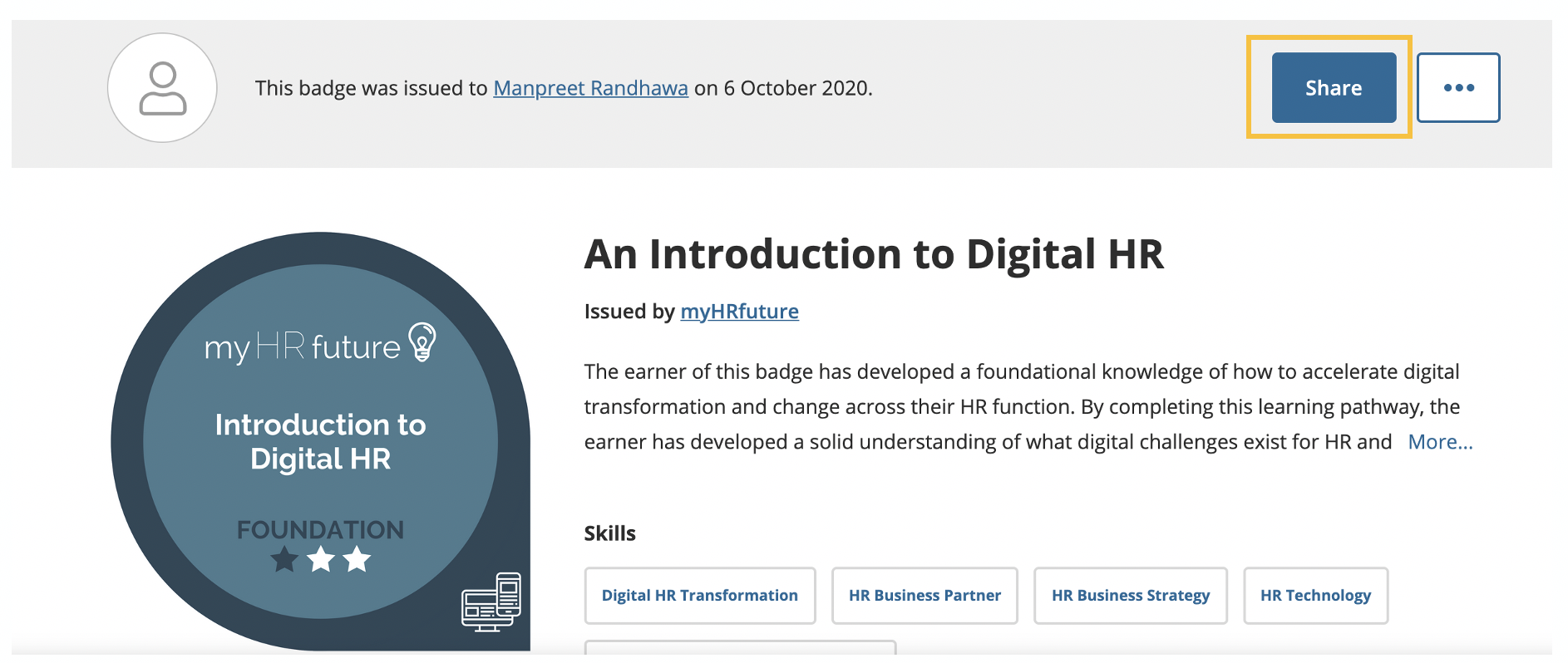 This badge was issued to Manpreet Randhawa on 6 October 2020.

Share

•••

my HR future

Introduction to Digital HR

FOUNDATION

An Introduction to Digital HR

Issued by myHRfuture

The earner of this badge has developed a foundational knowledge of how to accelerate digital transformation and change across their HR function. By completing this learning pathway, the earner has developed a solid understanding of what digital challenges exist for HR and More...

Skills

Digital HR Transformation

HR Business Partner

HR Business Strategy

HR Technology